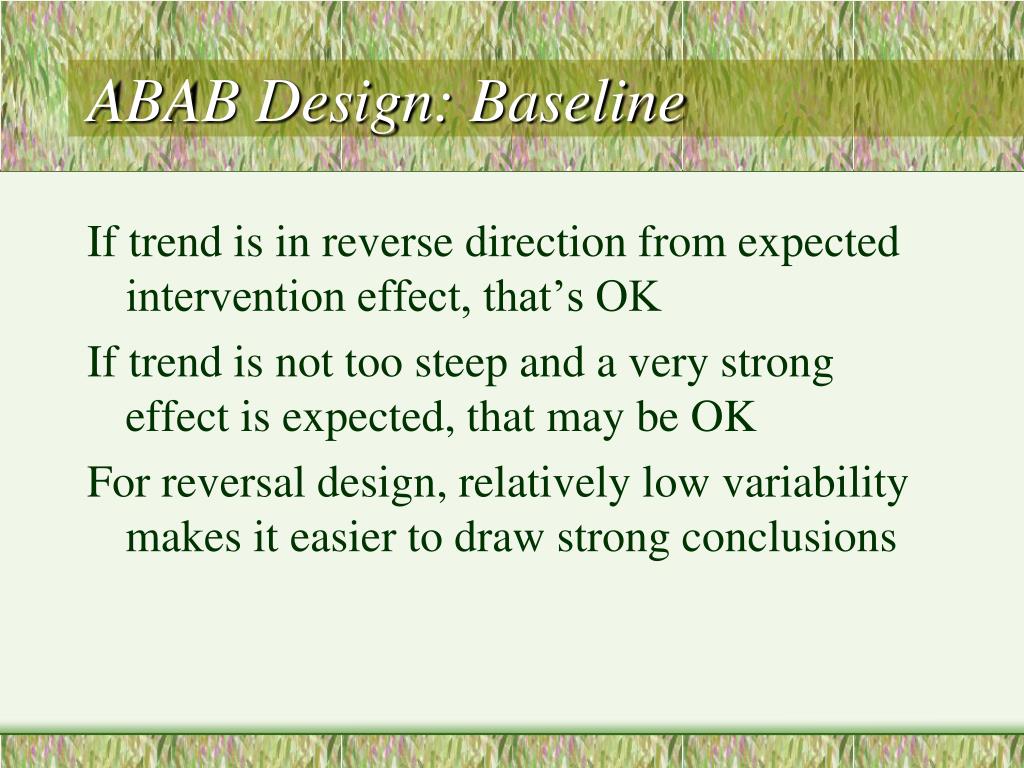 ABAB Design: Baseline

If trend is in reverse direction from expected intervention effect, that’s OK

If trend is not too steep and a very strong effect is expected, that may be OK

For reversal design, relatively low variability makes it easier to draw strong conclusions